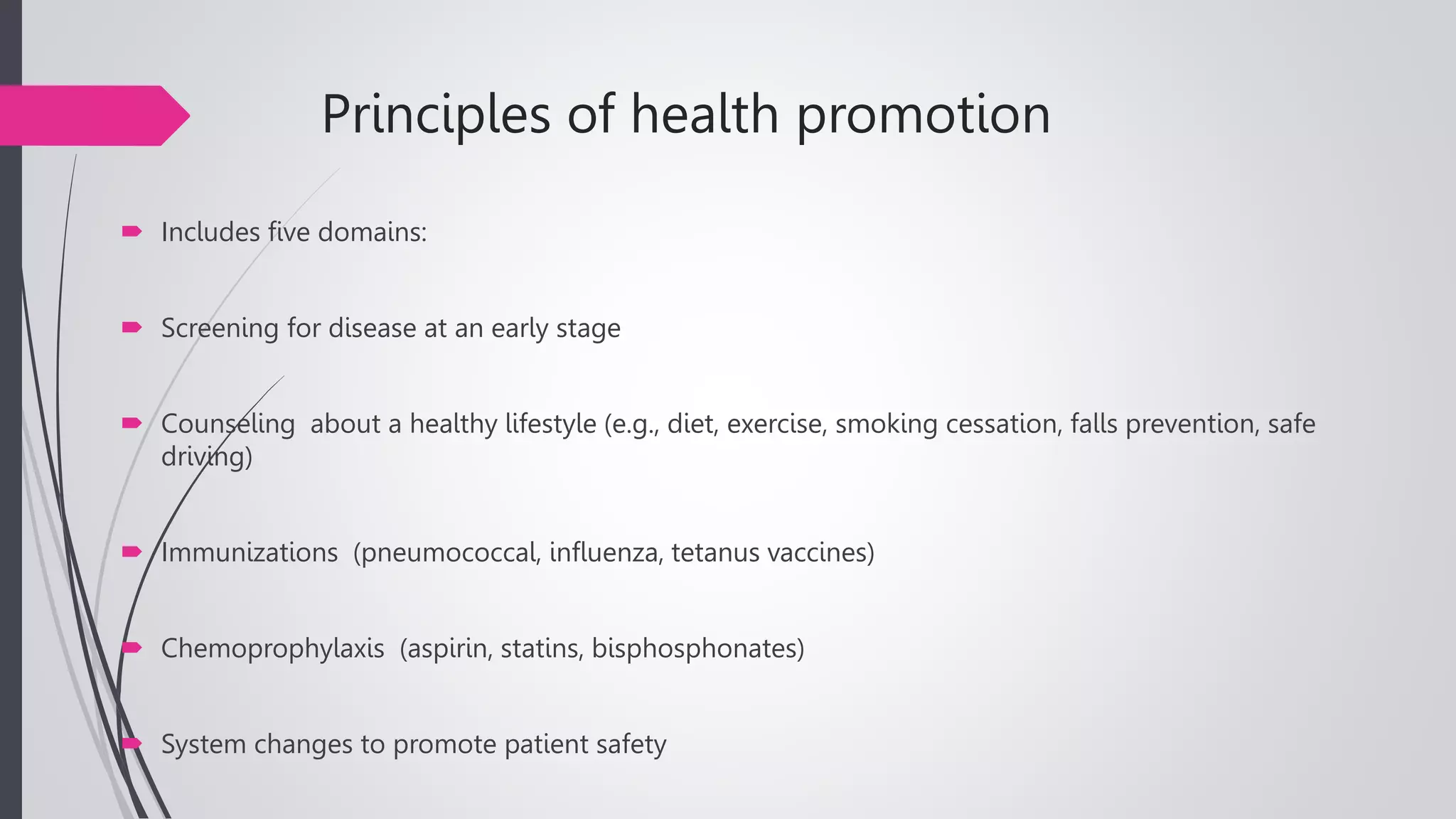 Principles of health promotion

Includes five domains:

Screening for disease at an early stage

Counseling  about a healthy lifestyle (e.g., diet, exercise, smoking cessation, falls prevention, safe driving)

Immunizations  (pneumococcal, influenza, tetanus vaccines)

Chemoprophylaxis  (aspirin, statins, bisphosphonates)

System changes to promote patient safety